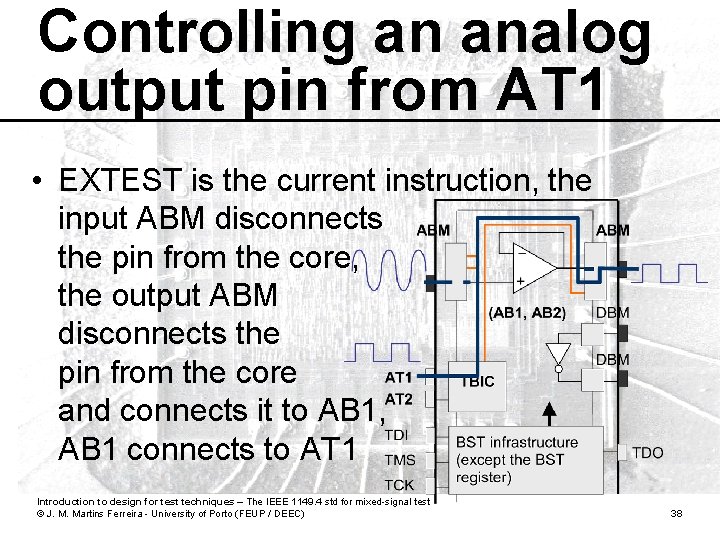 Controlling an analog output pin from AT1

• EXTEST is the current instruction, the input ABM disconnects the pin from the core, the output ABM disconnects the pin from the core and connects it to AB1, AB1 connects to AT1

ABM

ABM

(AB1, AB2)

DBM

DBM

AT1

AT2

TBIC

TDI

TMS

TCK

BST infrastructure (except the BST register)

TDO

Introduction to design for test techniques – The IEEE 1149.4 std for mixed-signal test
© J. M. Martins Ferreira - University of Porto (FEUP / DEEC)

38